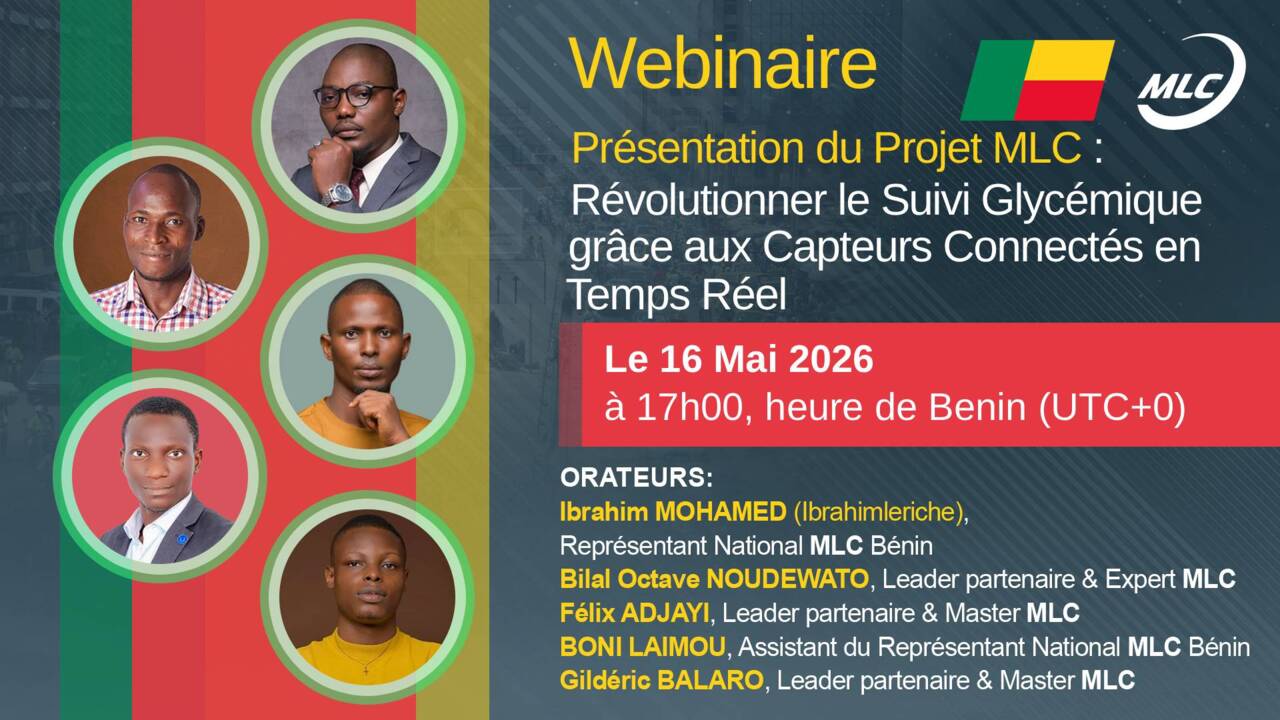 Webinaire

MLC

Présentation du Projet MLC : Révolutionner le Suivi Glycémique grâce aux Capteurs Connectés en Temps Réel

Le 16 Mai 2026
à 17h00, heure de Benin (UTC+0)

ORATEURS:
Ibrahim MOHAMED (Ibrahimleriche), Représentant National MLC Bénin
Bilal Octave NOUDEWATO, Leader partenaire & Expert MLC
Félix ADJAYI, Leader partenaire & Master MLC
BONI LAIMOU, Assistant du Représentant National MLC Bénin
Gildéric BALARO, Leader partenaire & Master MLC